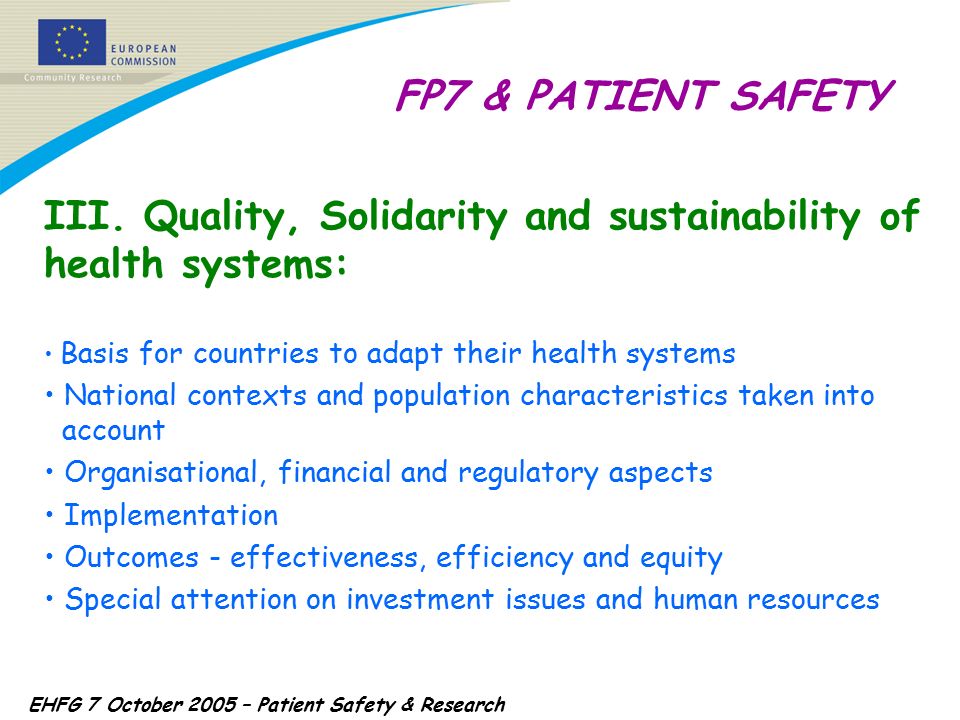 EUROPEAN COMMISSION
Community Research

FP7 & PATIENT SAFETY

III. Quality, Solidarity and sustainability of health systems:

• Basis for countries to adapt their health systems
• National contexts and population characteristics taken into account
• Organisational, financial and regulatory aspects
• Implementation
• Outcomes - effectiveness, efficiency and equity
• Special attention on investment issues and human resources

EHFG 7 October 2005 – Patient Safety & Research